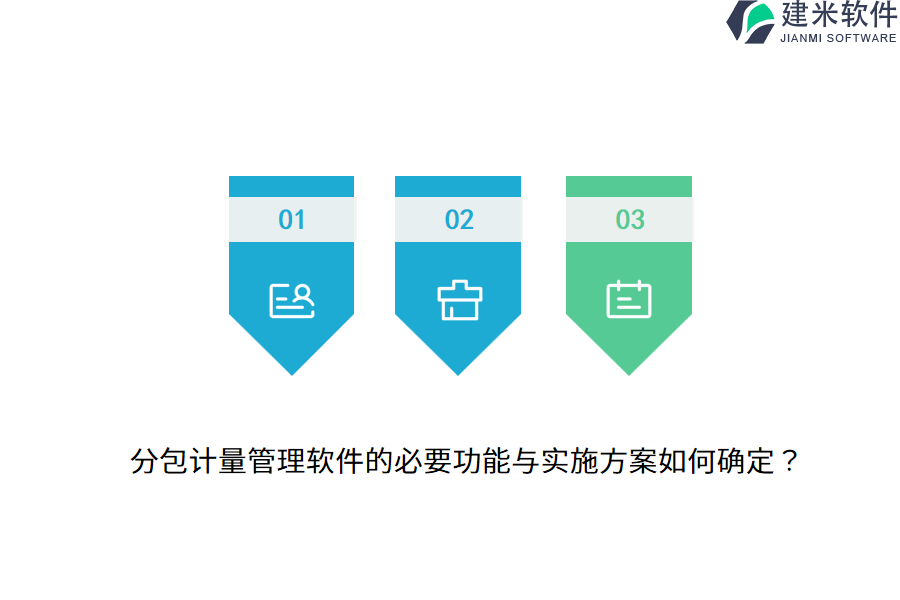 建米软件
JIANMI SOFTWARE

01

02

03

分包计量管理软件的必要功能与实施方案如何确定？